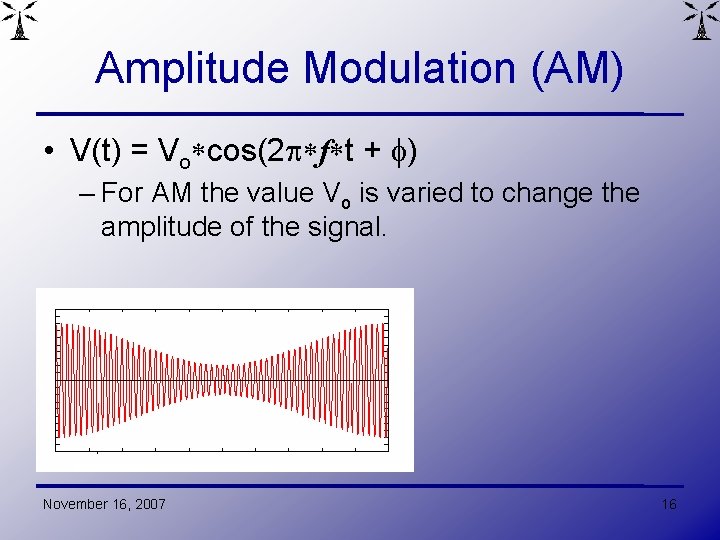 Amplitude Modulation (AM)

• $V(t) = V_o * \cos(2\pi * f * t + \phi)$
– For AM the value $V_o$ is varied to change the amplitude of the signal.

November 16, 2007

16